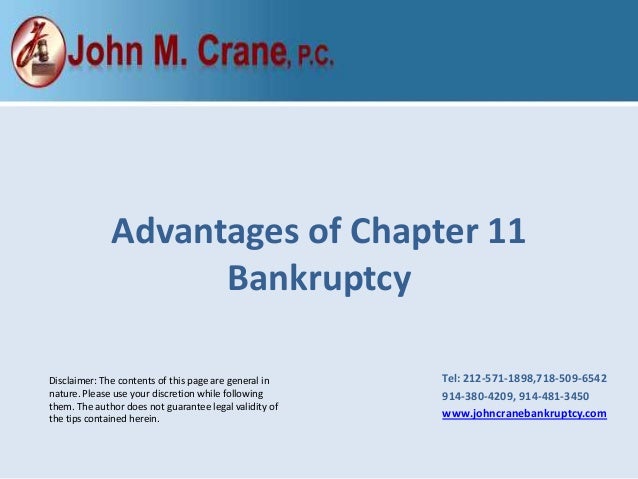 John M. Crane, P.C.

Advantages of Chapter 11 Bankruptcy

Disclaimer: The contents of this page are general in nature. Please use your discretion while following them. The author does not guarantee legal validity of the tips contained herein.

Tel: 212-571-1898,718-509-6542
914-380-4209, 914-481-3450
www.johncranebankruptcy.com